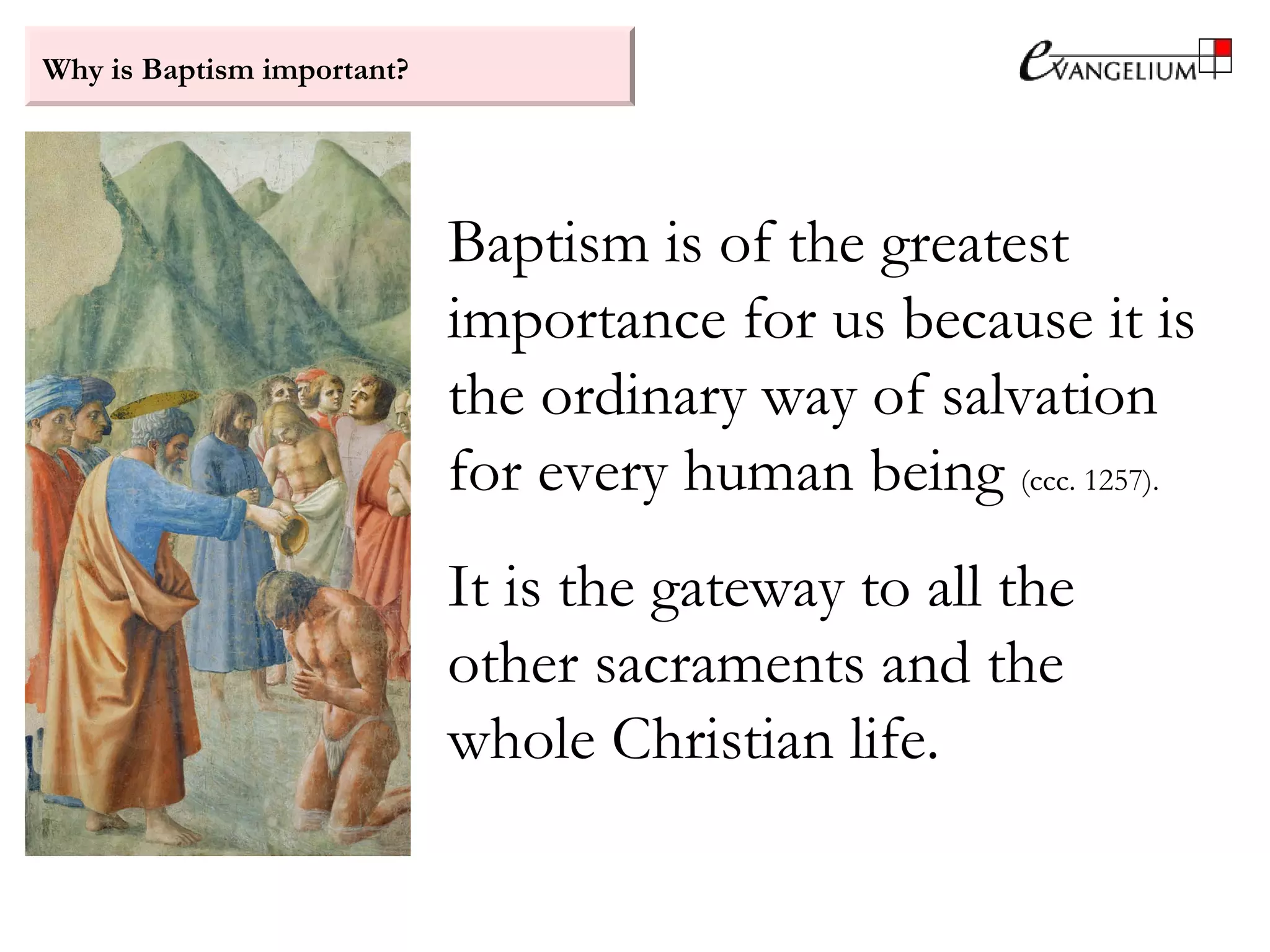 Why is Baptism important?

eVANGELIUM

Baptism is of the greatest importance for us because it is the ordinary way of salvation for every human being (ccc. 1257).

It is the gateway to all the other sacraments and the whole Christian life.